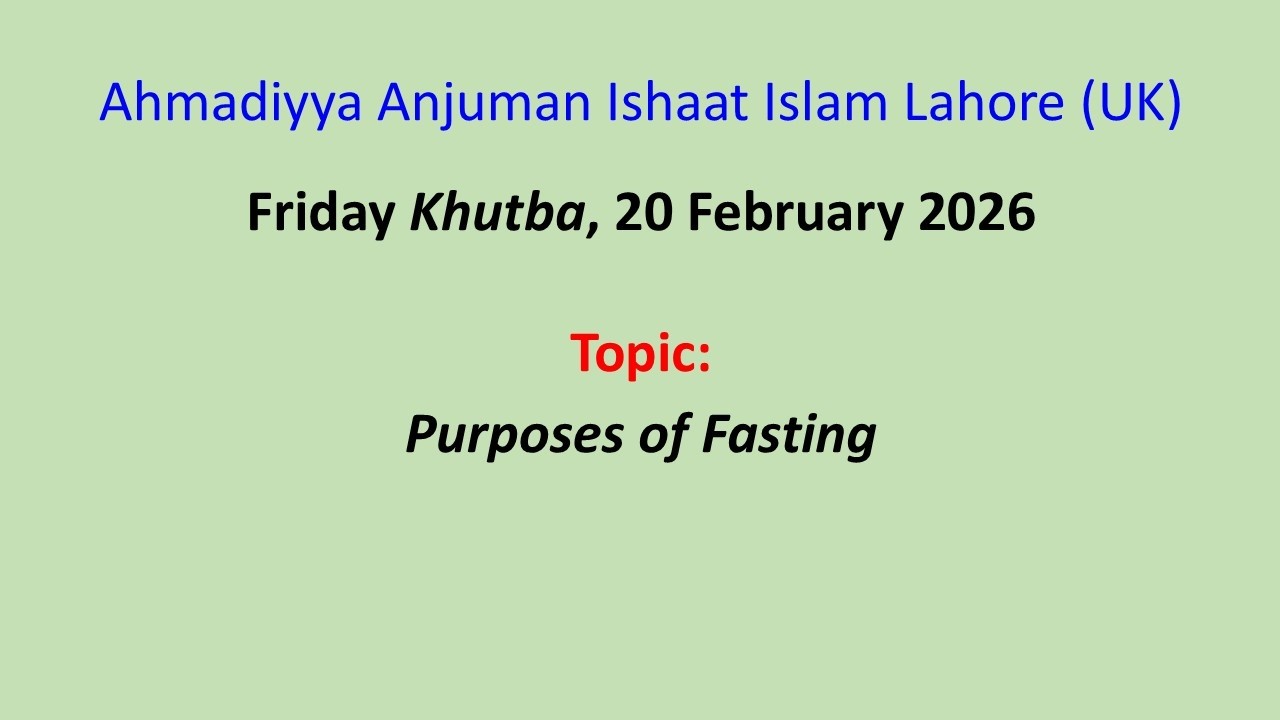 Ahmadiyya Anjuman Ishaat Islam Lahore (UK)

Friday Khutba, 20 February 2026

Topic:

Purposes of Fasting